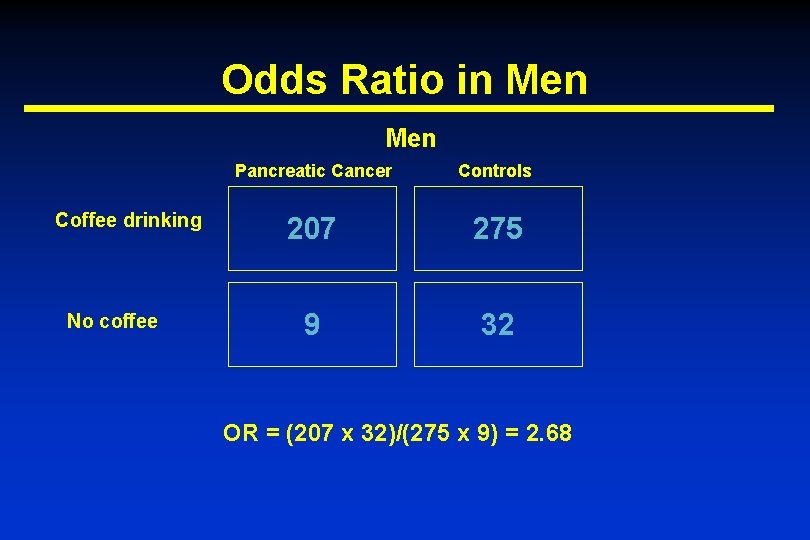 Odds Ratio in Men

Men

| | Pancreatic Cancer | Controls |
|---|---|---|
| Coffee drinking | 207 | 275 |
| No coffee | 9 | 32 |

OR = (207 x 32)/(275 x 9) = 2.68